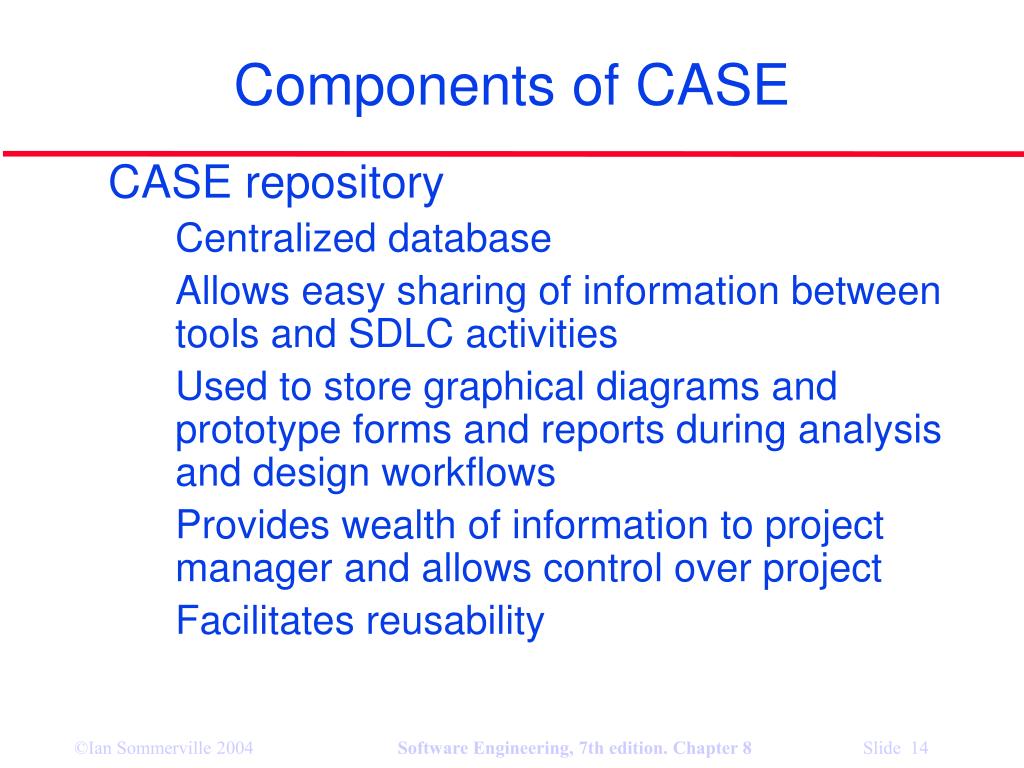 Components of CASE

CASE repository

Centralized database

Allows easy sharing of information between tools and SDLC activities

Used to store graphical diagrams and prototype forms and reports during analysis and design workflows

Provides wealth of information to project manager and allows control over project

Facilitates reusability

©Ian Sommerville 2004 Software Engineering, 7th edition. Chapter 8 Slide 14